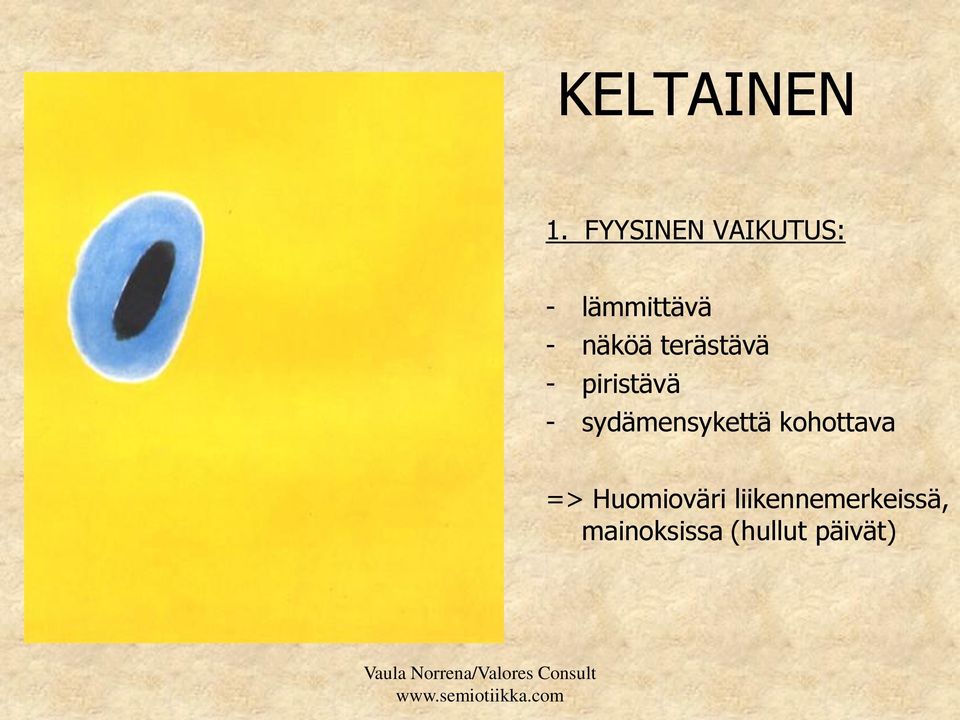 KELTAINEN

1. FYYSINEN VAIKUTUS:

- lämmittävä
- näköä terästävä
- piristävä
- sydämensykettä kohottava

=> Huomioväri liikennemerkeissä, mainoksissa (hullut päivät)

Vaula Norrena/Valores Consult
www.semiotiikka.com